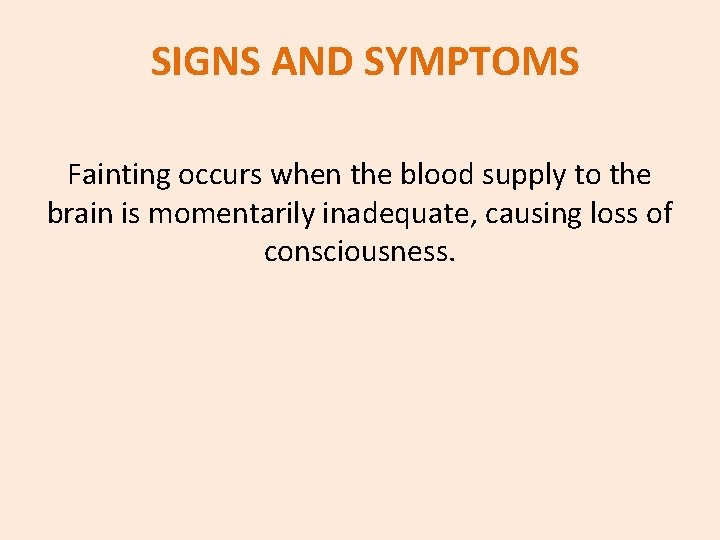 SIGNS AND SYMPTOMS

Fainting occurs when the blood supply to the brain is momentarily inadequate, causing loss of consciousness.